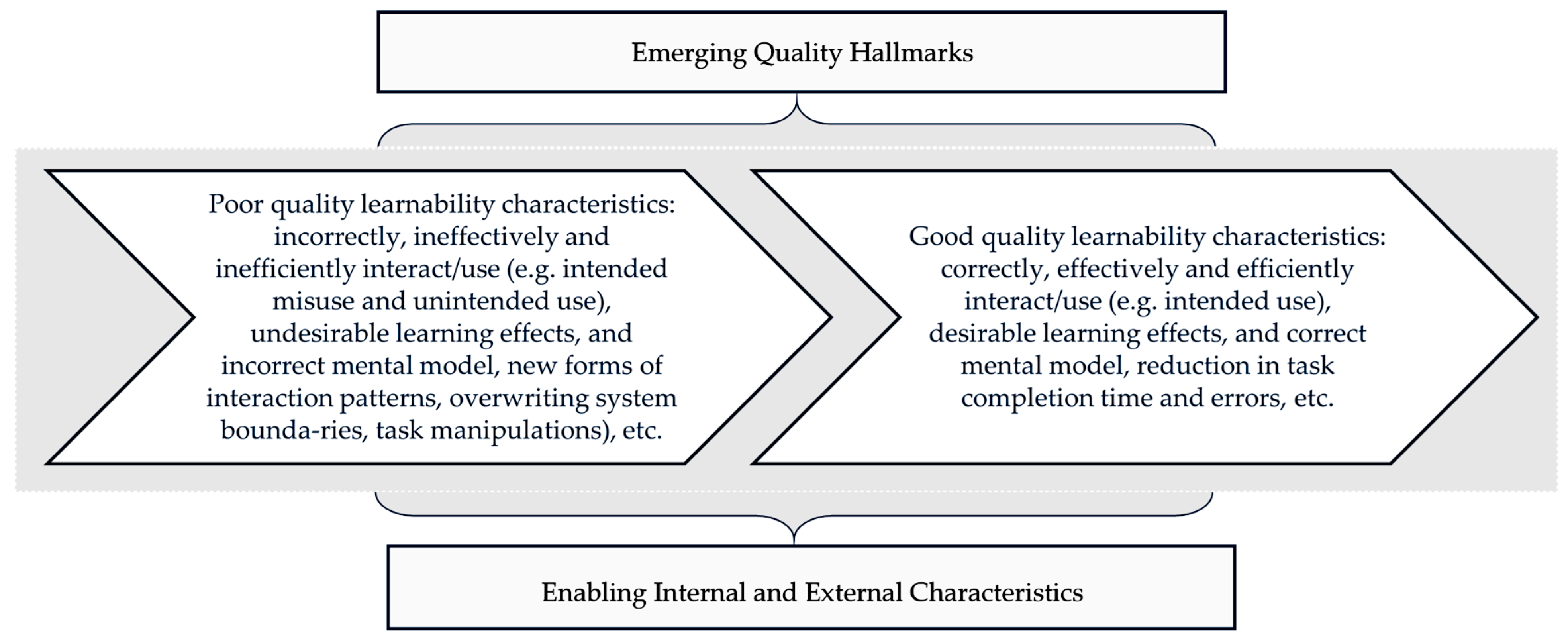 Emerging Quality Hallmarks

Poor quality learnability characteristics: incorrectly, ineffectively and inefficiently interact/use (e.g. intended misuse and unintended use), undesirable learning effects, and incorrect mental model, new forms of interaction patterns, overwriting system bounda-ries, task manipulations), etc.

Good quality learnability characteristics: correctly, effectively and efficiently interact/use (e.g. intended use), desirable learning effects, and correct mental model, reduction in task completion time and errors, etc.

Enabling Internal and External Characteristics